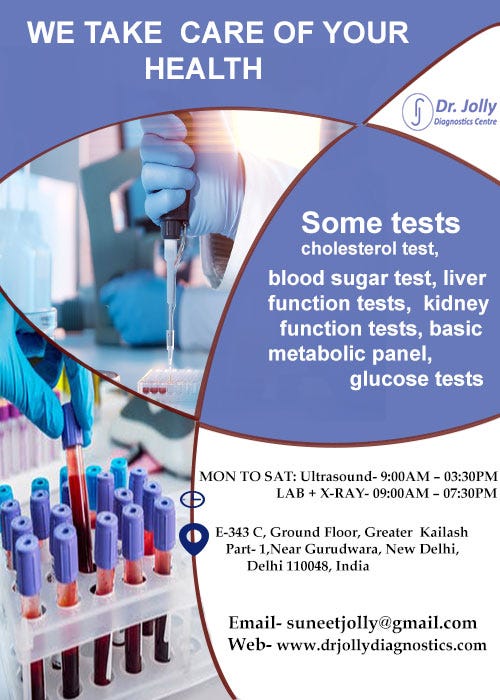 WE TAKE CARE OF YOUR HEALTH

Dr. Jolly
Diagnostics Centre

Some tests
cholesterol test,
blood sugar test, liver function tests, kidney function tests, basic metabolic panel, glucose tests

MON TO SAT: Ultrasound- 9:00AM – 03:30PM
LAB + X-RAY- 09:00AM – 07:30PM

E-343 C, Ground Floor, Greater Kailash Part- 1,Near Gurudwara, New Delhi, Delhi 110048, India

Email- suneetjolly@gmail.com
Web- www.drjollydiagnostics.com